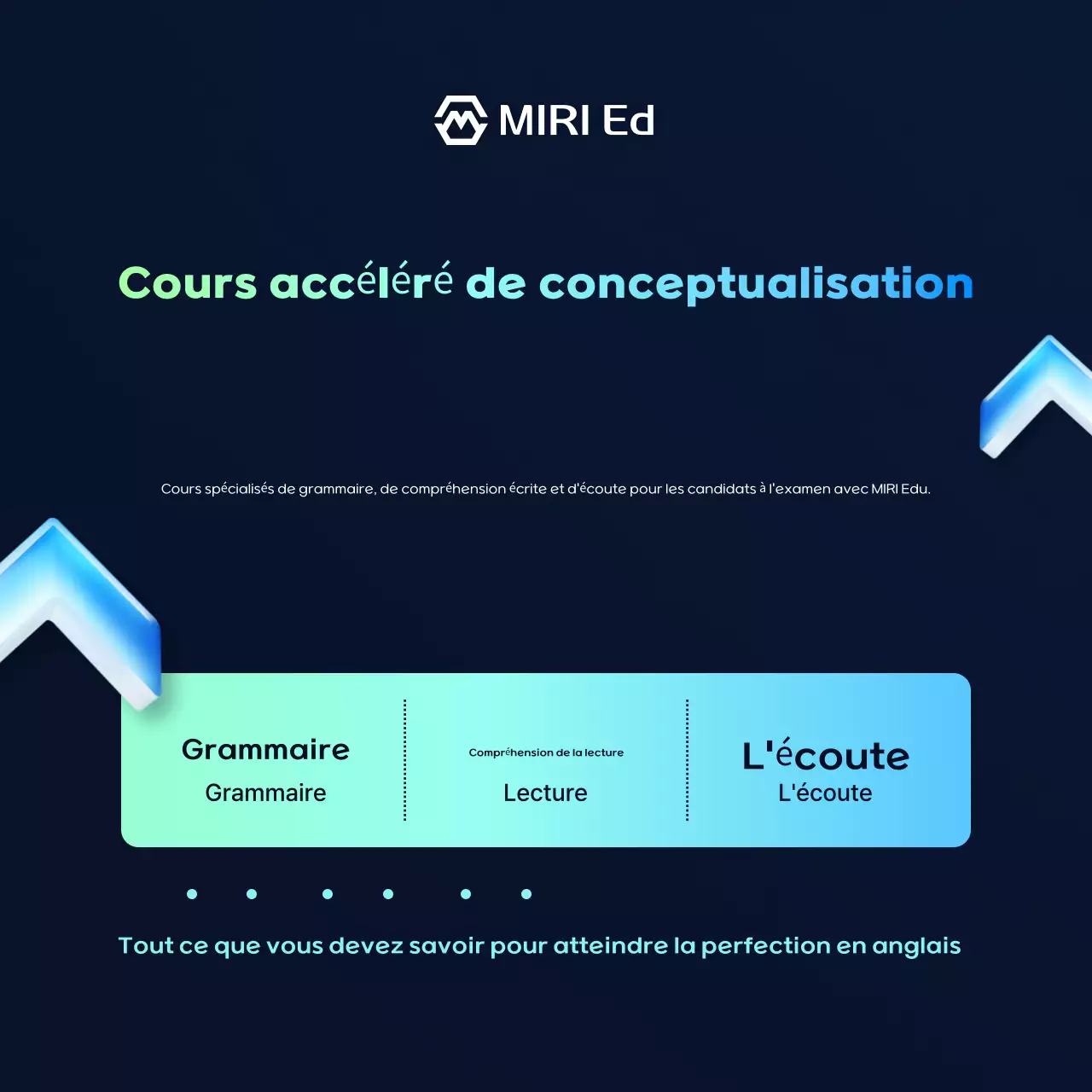 MIRI Ed

Cours accéléré de conceptualisation

Cours spécialisés de grammaire, de compréhension écrite et d'écoute pour les candidats à l'examen avec MIRI Edu.

Grammaire
Grammaire

Compréhension de la lecture
Lecture

L'écoute
L'écoute

Tout ce que vous devez savoir pour atteindre la perfection en anglais